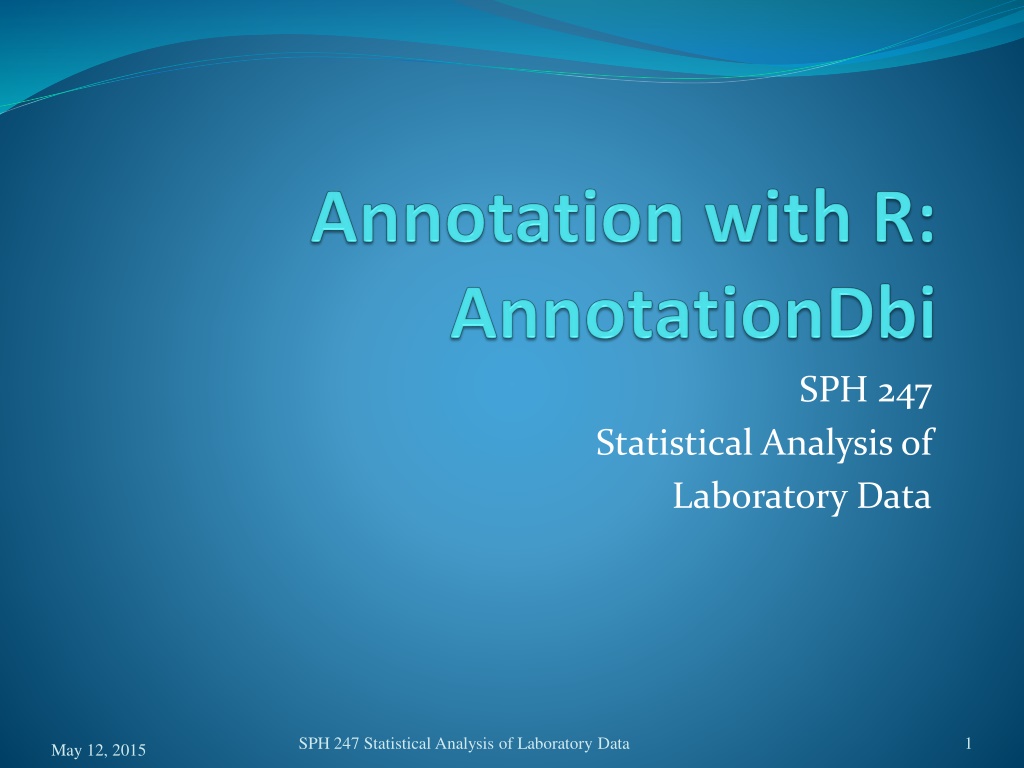 Annotation with R: AnnotationDbi

SPH 247
Statistical Analysis of
Laboratory Data

May 12, 2015

SPH 247 Statistical Analysis of Laboratory Data

1